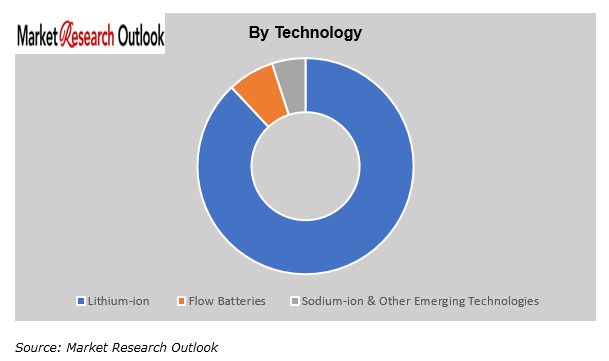 Market Research Outlook

By Technology

Lithium-ion
Flow Batteries
Sodium-ion & Other Emerging Technologies

Source: Market Research Outlook